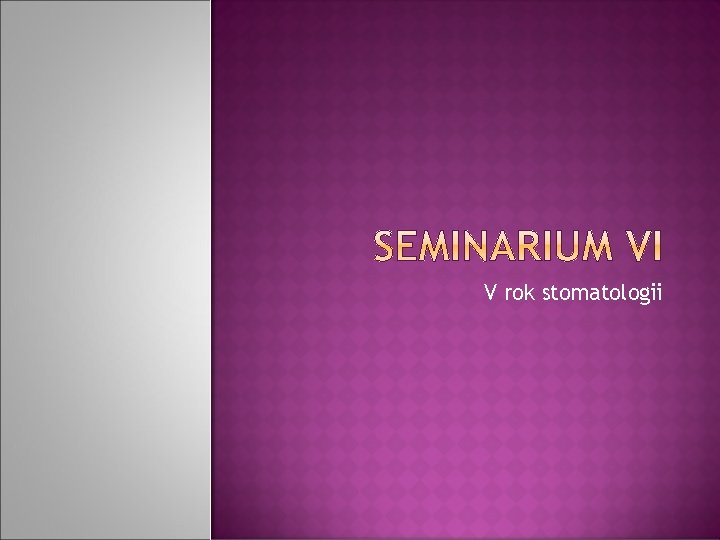 SEMINARIUM VI

V rok stomatologii